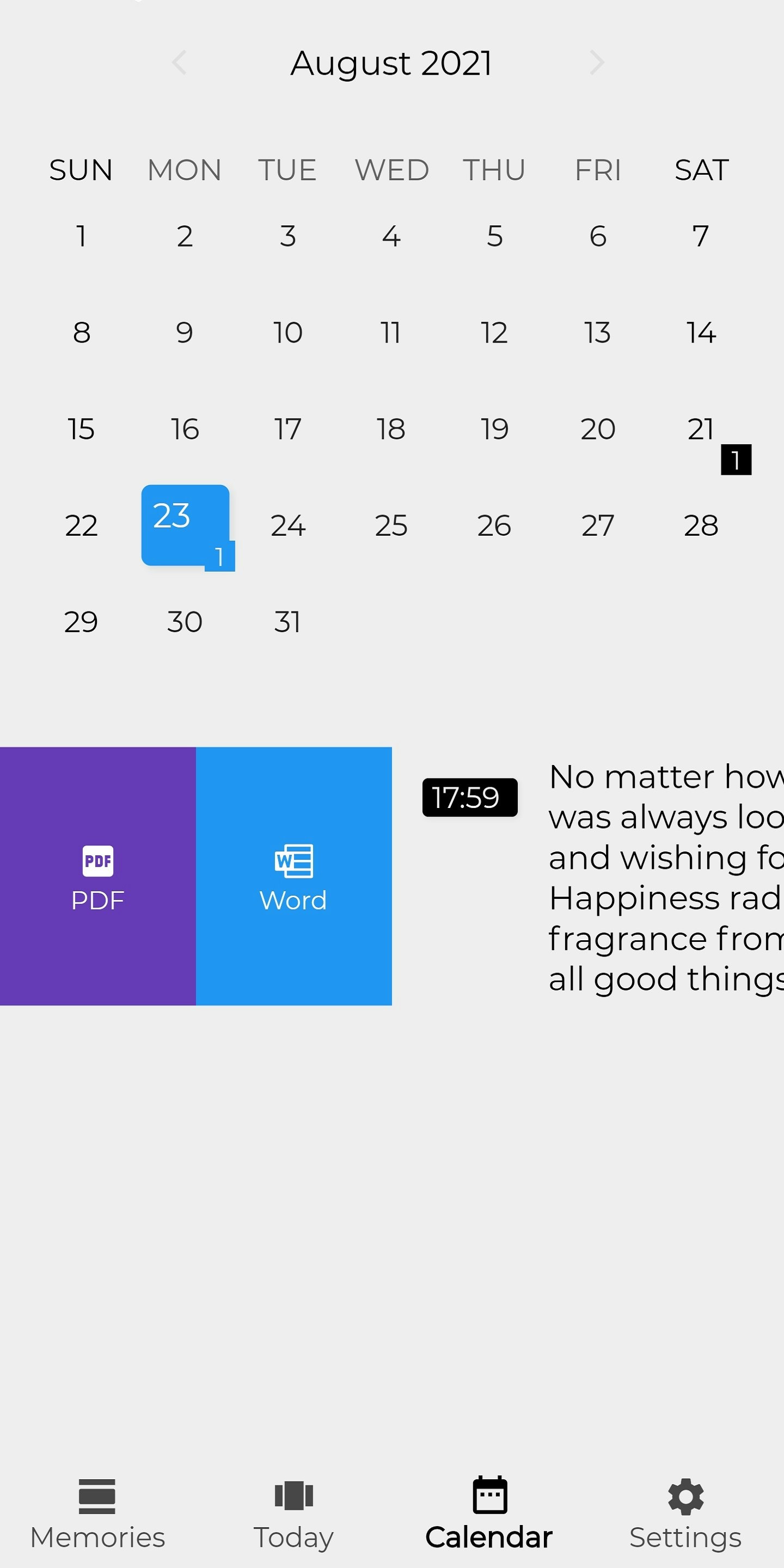 August 2021

| SUN | MON | TUE | WED | THU | FRI | SAT |
|---|---|---|---|---|---|---|
| 1 | 2 | 3 | 4 | 5 | 6 | 7 |
| 8 | 9 | 10 | 11 | 12 | 13 | 14 |
| 15 | 16 | 17 | 18 | 19 | 20 | 21 1 |
| 22 | 23 1 | 24 | 25 | 26 | 27 | 28 |
| 29 | 30 | 31 | | | | |

PDF
PDF

Word

17:59

No matter how was always loo and wishing fo Happiness rad fragrance from all good things

Memories Today Calendar Settings